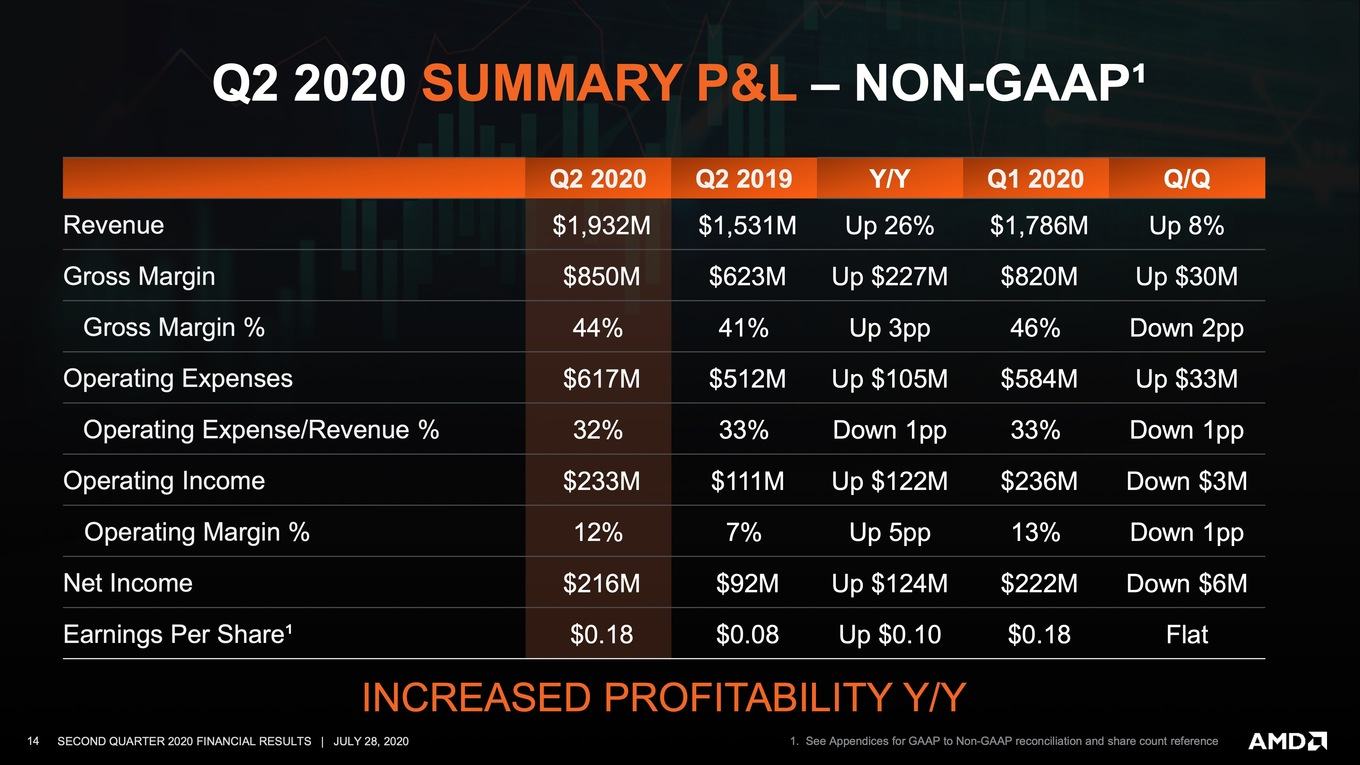 Q2 2020 SUMMARY P&L – NON-GAAP¹

| | Q2 2020 | Q2 2019 | Y/Y | Q1 2020 | Q/Q |
|---|---|---|---|---|---|
| Revenue | \$1,932M | \$1,531M | Up 26% | \$1,786M | Up 8% |
| Gross Margin | \$850M | \$623M | Up \$227M | \$820M | Up \$30M |
| Gross Margin % | 44% | 41% | Up 3pp | 46% | Down 2pp |
| Operating Expenses | \$617M | \$512M | Up \$105M | \$584M | Up \$33M |
| Operating Expense/Revenue % | 32% | 33% | Down 1pp | 33% | Down 1pp |
| Operating Income | \$233M | \$111M | Up \$122M | \$236M | Down \$3M |
| Operating Margin % | 12% | 7% | Up 5pp | 13% | Down 1pp |
| Net Income | \$216M | \$92M | Up \$124M | \$222M | Down \$6M |
| Earnings Per Share¹ | \$0.18 | \$0.08 | Up \$0.10 | \$0.18 | Flat |

INCREASED PROFITABILITY Y/Y

14 SECOND QUARTER 2020 FINANCIAL RESULTS | JULY 28, 2020

1. See Appendices for GAAP to Non-GAAP reconciliation and share count reference

AMD